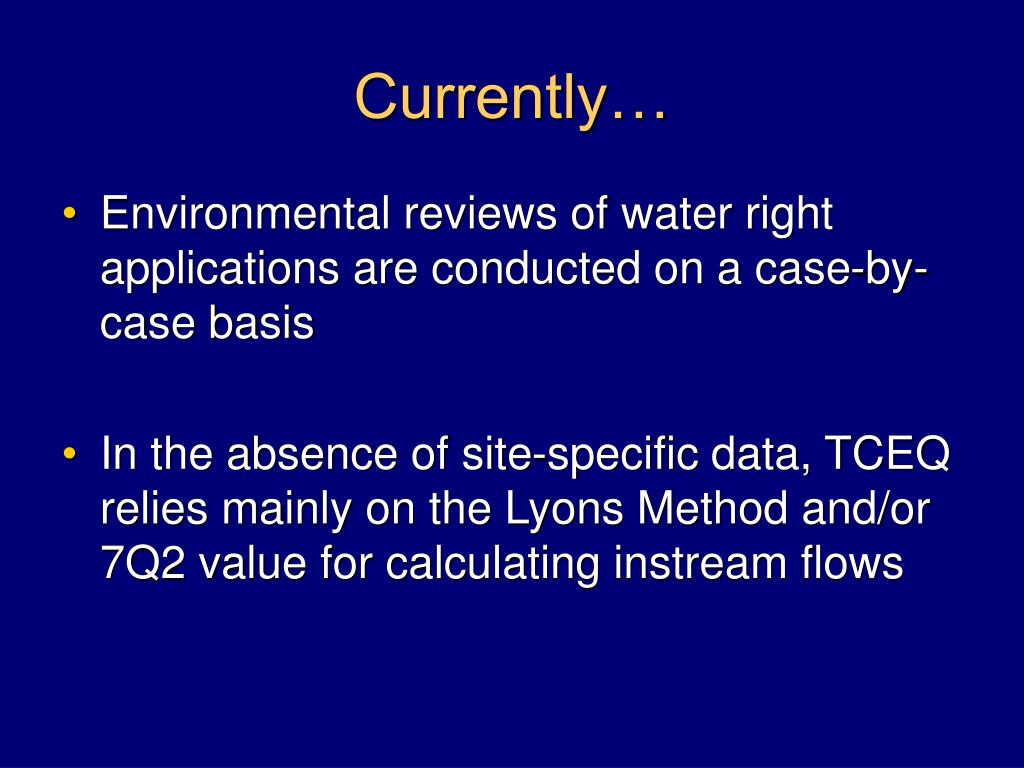 Currently…

• Environmental reviews of water right applications are conducted on a case-by-case basis

• In the absence of site-specific data, TCEQ relies mainly on the Lyons Method and/or 7Q2 value for calculating instream flows